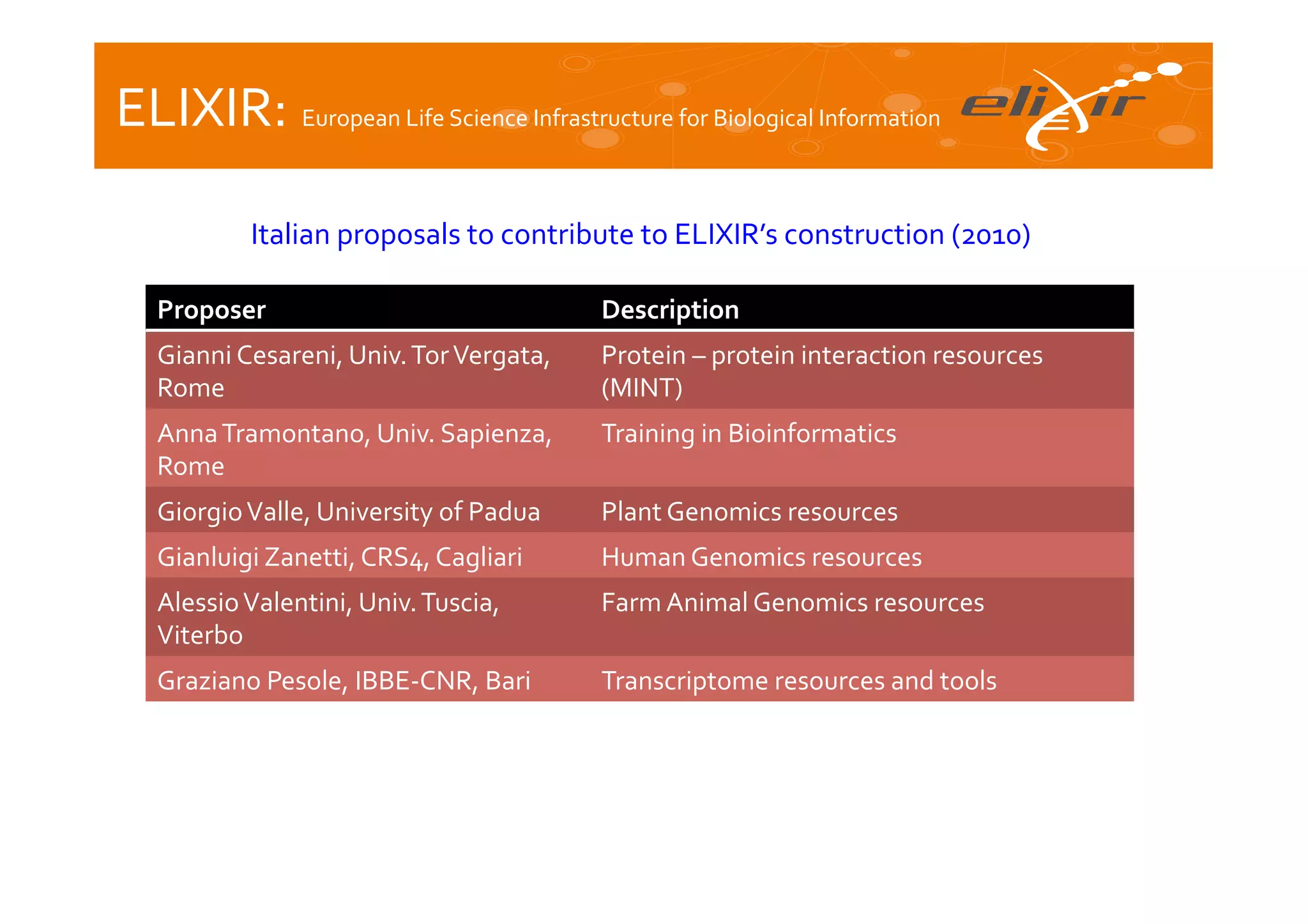 ELIXIR: European Life Science Infrastructure for Biological Information

elixir

Italian proposals to contribute to ELIXIR's construction (2010)

| Proposer | Description |
|---|---|
| Gianni Cesareni, Univ. Tor Vergata, Rome | Protein – protein interaction resources (MINT) |
| Anna Tramontano, Univ. Sapienza, Rome | Training in Bioinformatics |
| Giorgio Valle, University of Padua | Plant Genomics resources |
| Gianluigi Zanetti, CRS4, Cagliari | Human Genomics resources |
| Alessio Valentini, Univ. Tuscia, Viterbo | Farm Animal Genomics resources |
| Graziano Pesole, IBBE-CNR, Bari | Transcriptome resources and tools |